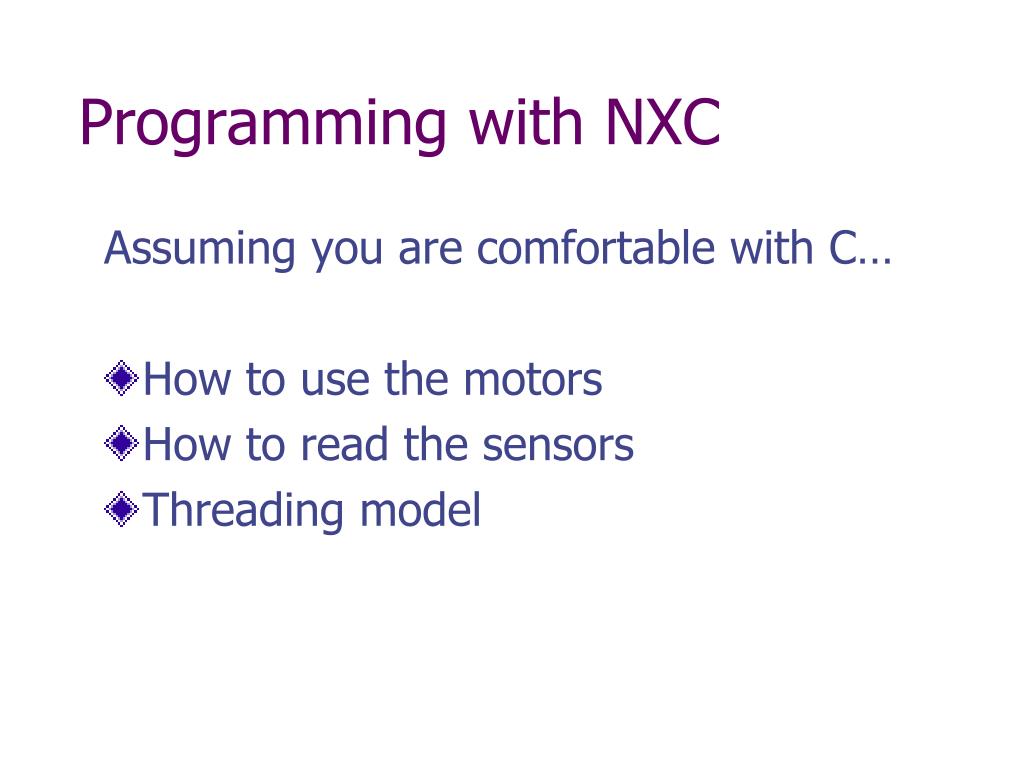 Programming with NXC

Assuming you are comfortable with C…

How to use the motors
How to read the sensors
Threading model